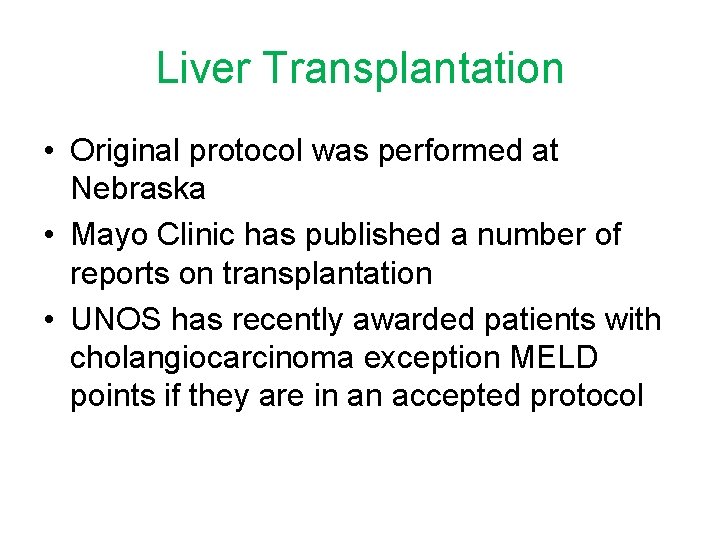 Liver Transplantation

• Original protocol was performed at Nebraska
• Mayo Clinic has published a number of reports on transplantation
• UNOS has recently awarded patients with cholangiocarcinoma exception MELD points if they are in an accepted protocol